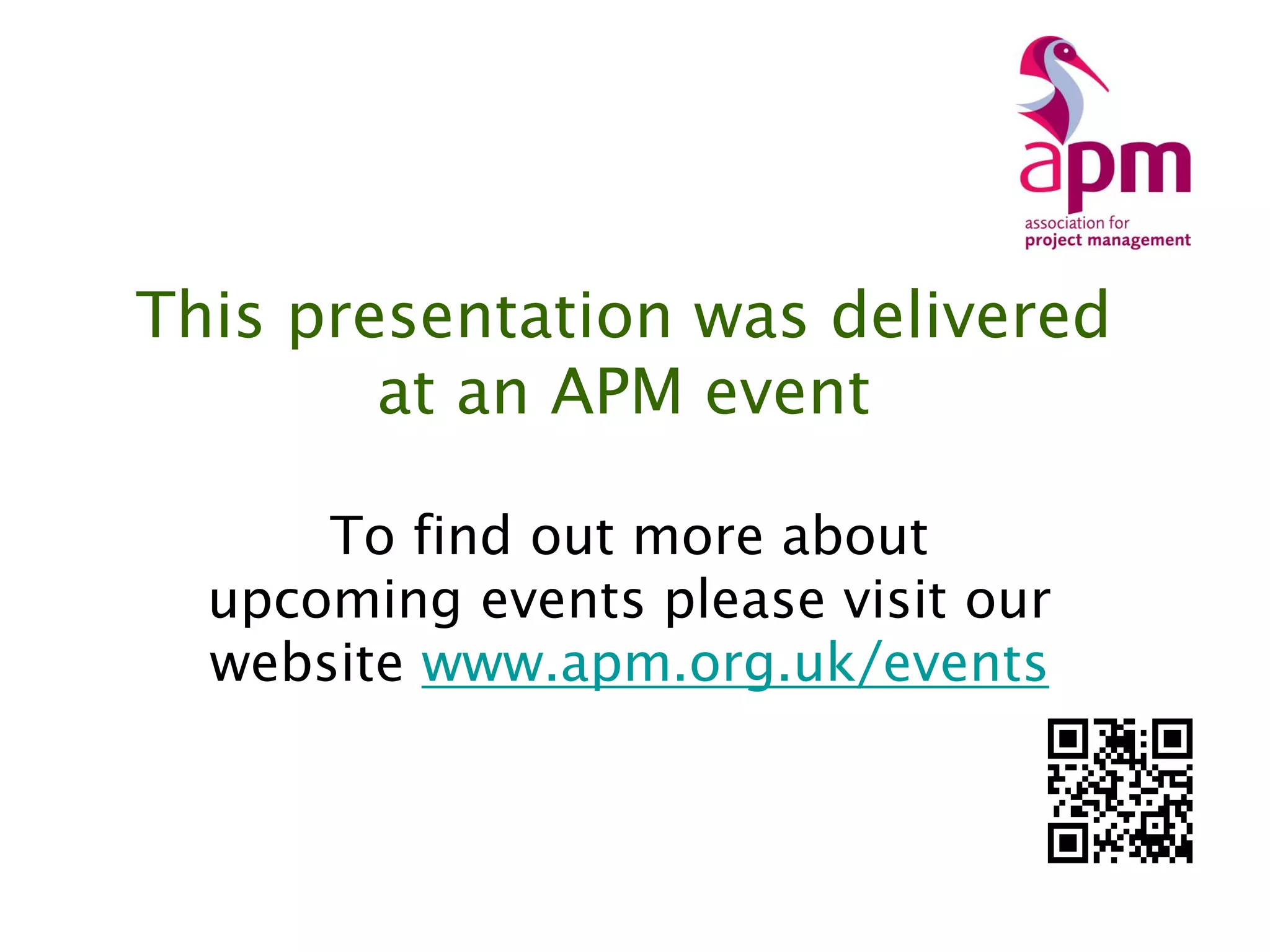 apm
association for
project management

This presentation was delivered at an APM event

To find out more about upcoming events please visit our website www.apm.org.uk/events